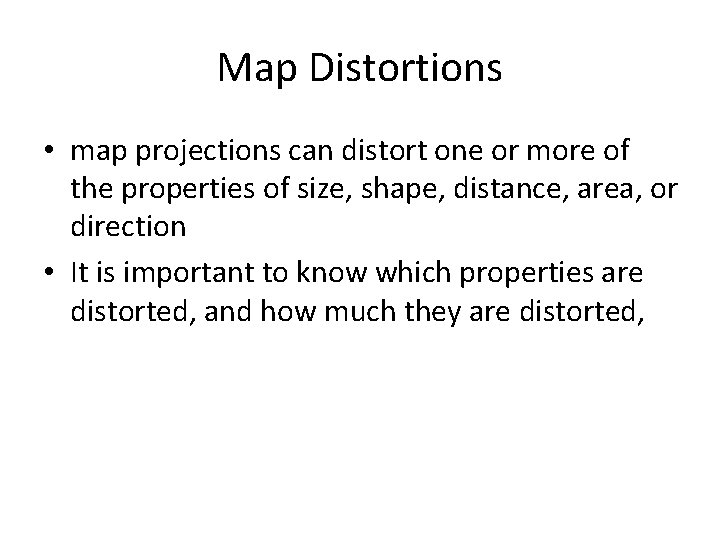 Map Distortions

• map projections can distort one or more of the properties of size, shape, distance, area, or direction

• It is important to know which properties are distorted, and how much they are distorted,